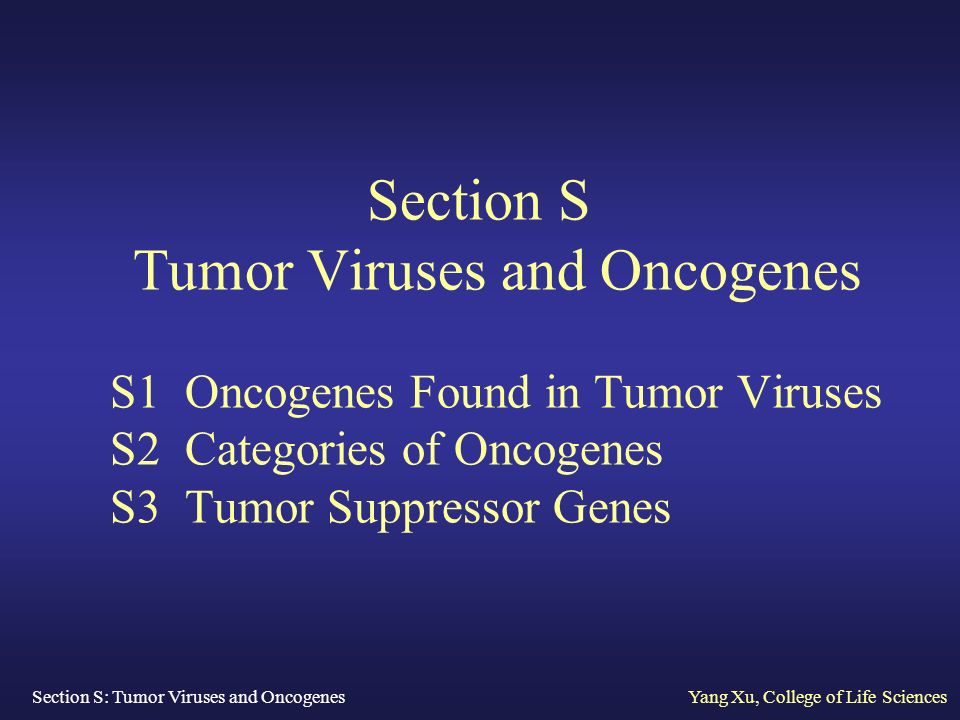 Section S
Tumor Viruses and Oncogenes

S1 Oncogenes Found in Tumor Viruses
S2 Categories of Oncogenes
S3 Tumor Suppressor Genes

Section S: Tumor Viruses and Oncogenes

Yang Xu, College of Life Sciences